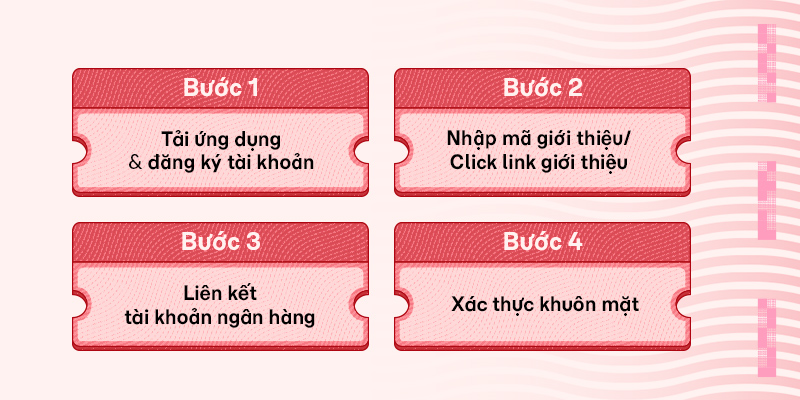 Bước 1

Tải ứng dụng
& đăng ký tài khoản

Bước 2

Nhập mã giới thiệu/
Click link giới thiệu

Bước 3

Liên kết
tài khoản ngân hàng

Bước 4

Xác thực khuôn mặt